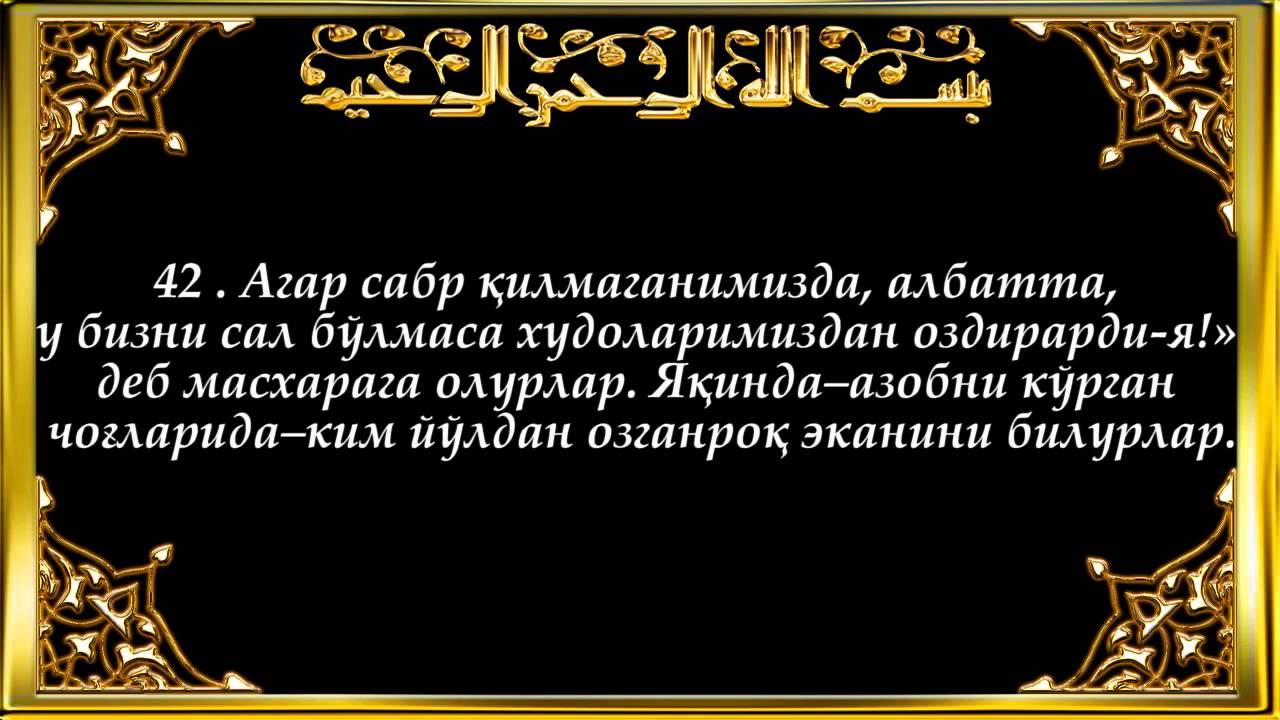 بسم الله الرحمن الرحيم

42 . Агар сабр қилмаганимизда, албатта, у бизни сал бўлмаса худоларимиздан оздирарди-я!» деб масхарага олурлар. Яқинда–азобни кўрган чоғларида–ким йўлдан озганроқ эканини билурлар.